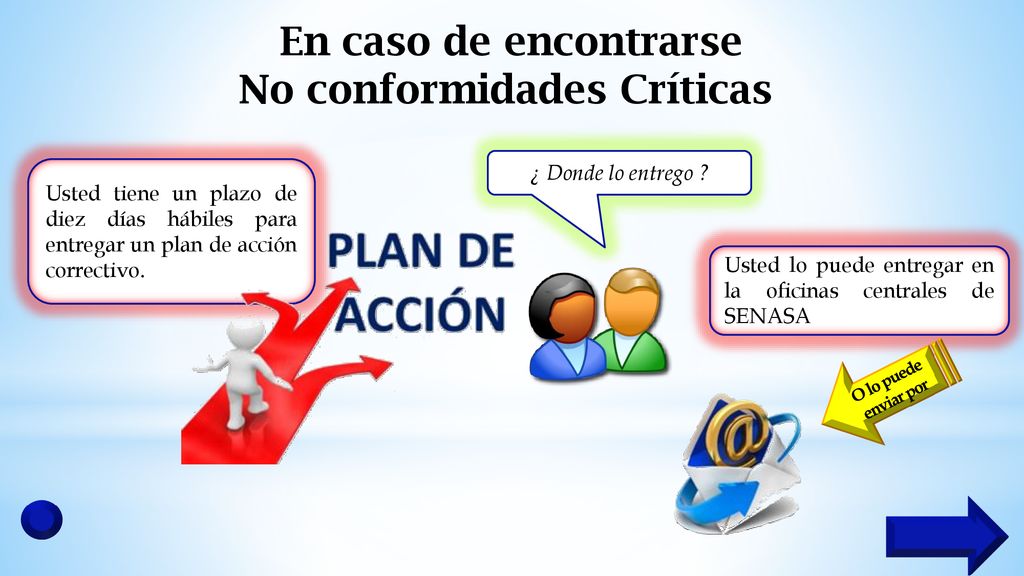 En caso de encontrarse
No conformidades Críticas

Usted tiene un plazo de diez días hábiles para entregar un plan de acción correctivo.

PLAN DE ACCIÓN

¿ Donde lo entrego ?

Usted lo puede entregar en la oficinas centrales de SENASA

O lo puede enviar por

@